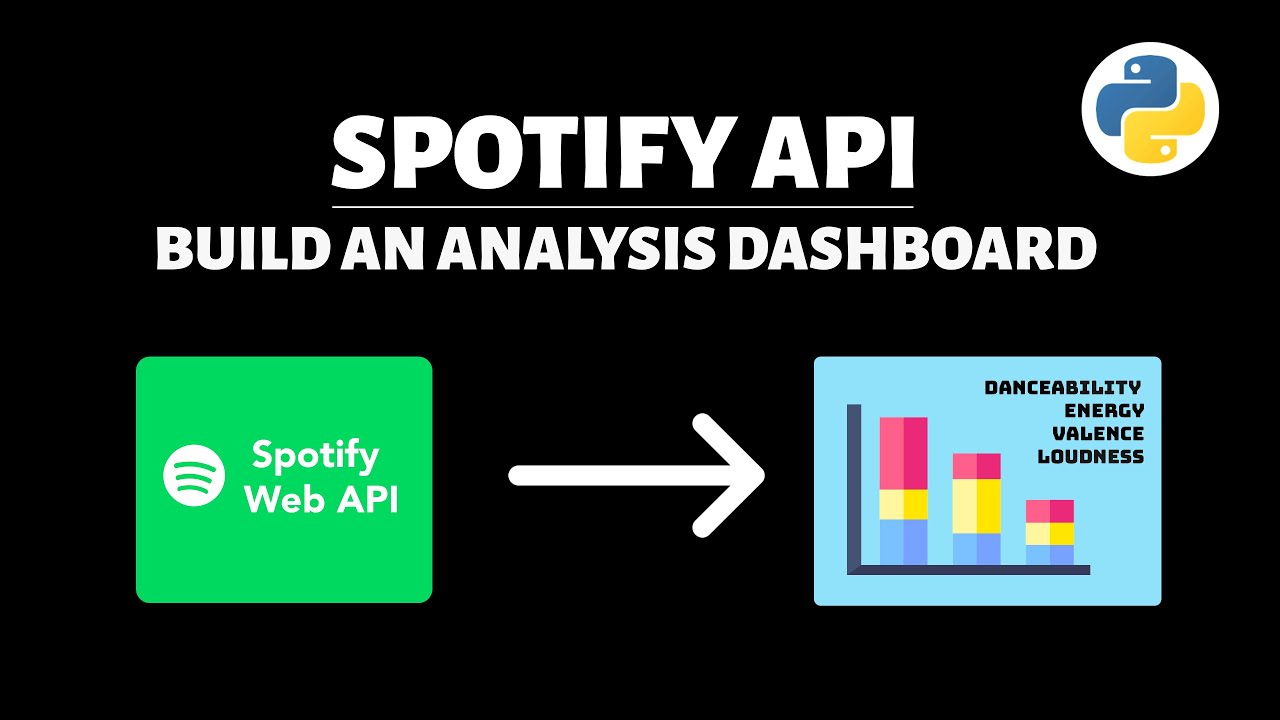 SPOTIFY API
BUILD AN ANALYSIS DASHBOARD

Spotify Web API

DANCEABILITY
ENERGY
VALENCE
LOUDNESS